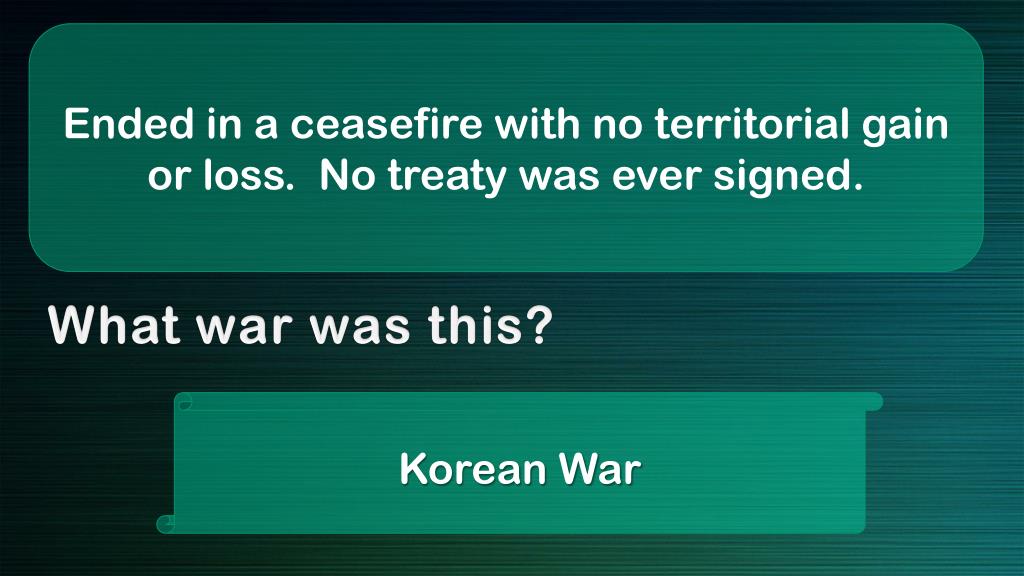 Ended in a ceasefire with no territorial gain or loss.  No treaty was ever signed.

What war was this?

Korean War